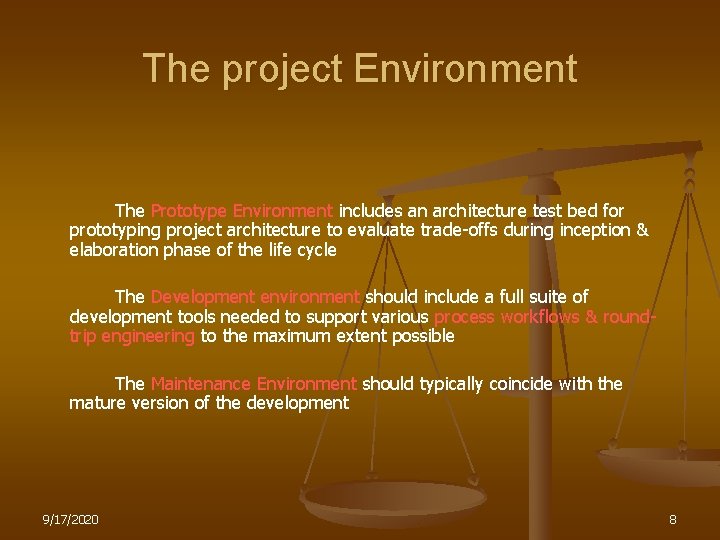 The project Environment

The Prototype Environment includes an architecture test bed for prototyping project architecture to evaluate trade-offs during inception & elaboration phase of the life cycle

The Development environment should include a full suite of development tools needed to support various process workflows & round-trip engineering to the maximum extent possible

The Maintenance Environment should typically coincide with the mature version of the development

9/17/2020

8